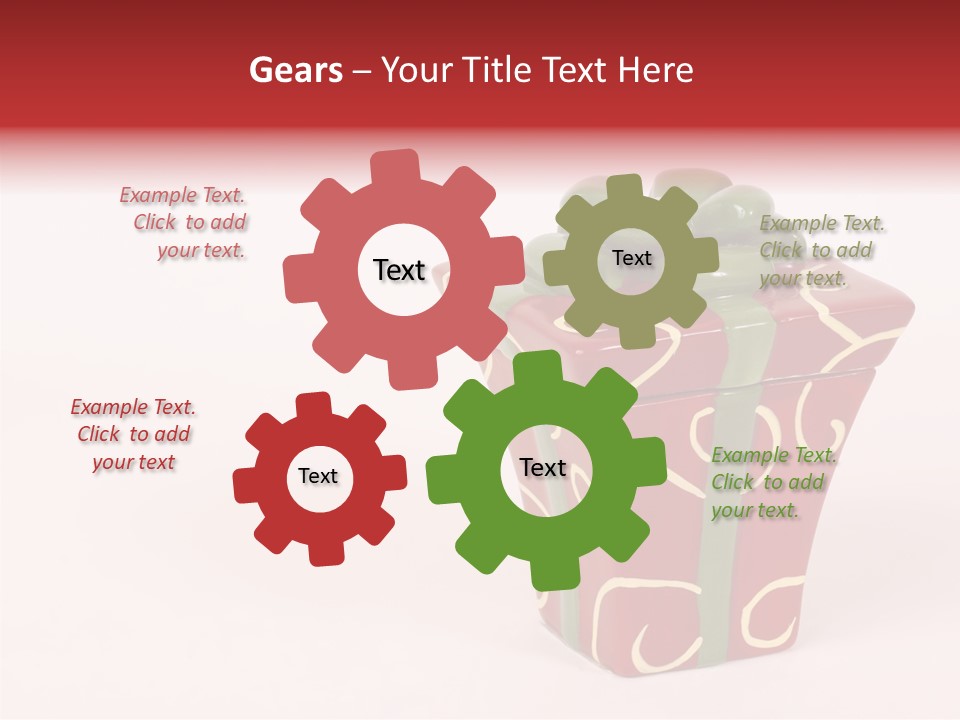 Gears – Your Title Text Here

Example Text. Click to add your text.

Text

Text

Example Text. Click to add your text.

Example Text. Click to add your text

Text

Text

Example Text. Click to add your text.